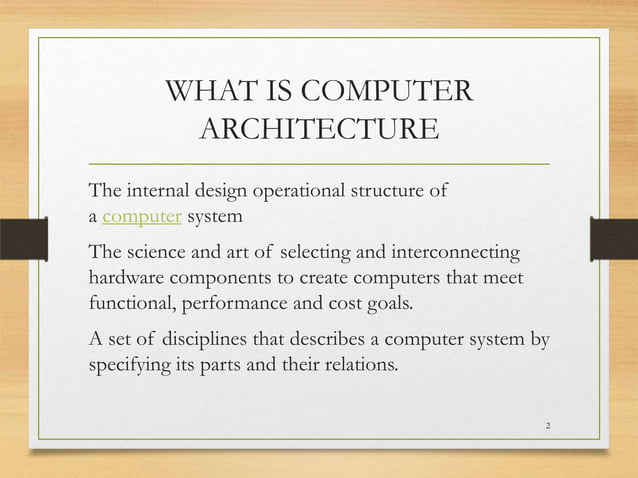 WHAT IS COMPUTER ARCHITECTURE

The internal design operational structure of a computer system

The science and art of selecting and interconnecting hardware components to create computers that meet functional, performance and cost goals.

A set of disciplines that describes a computer system by specifying its parts and their relations.

2